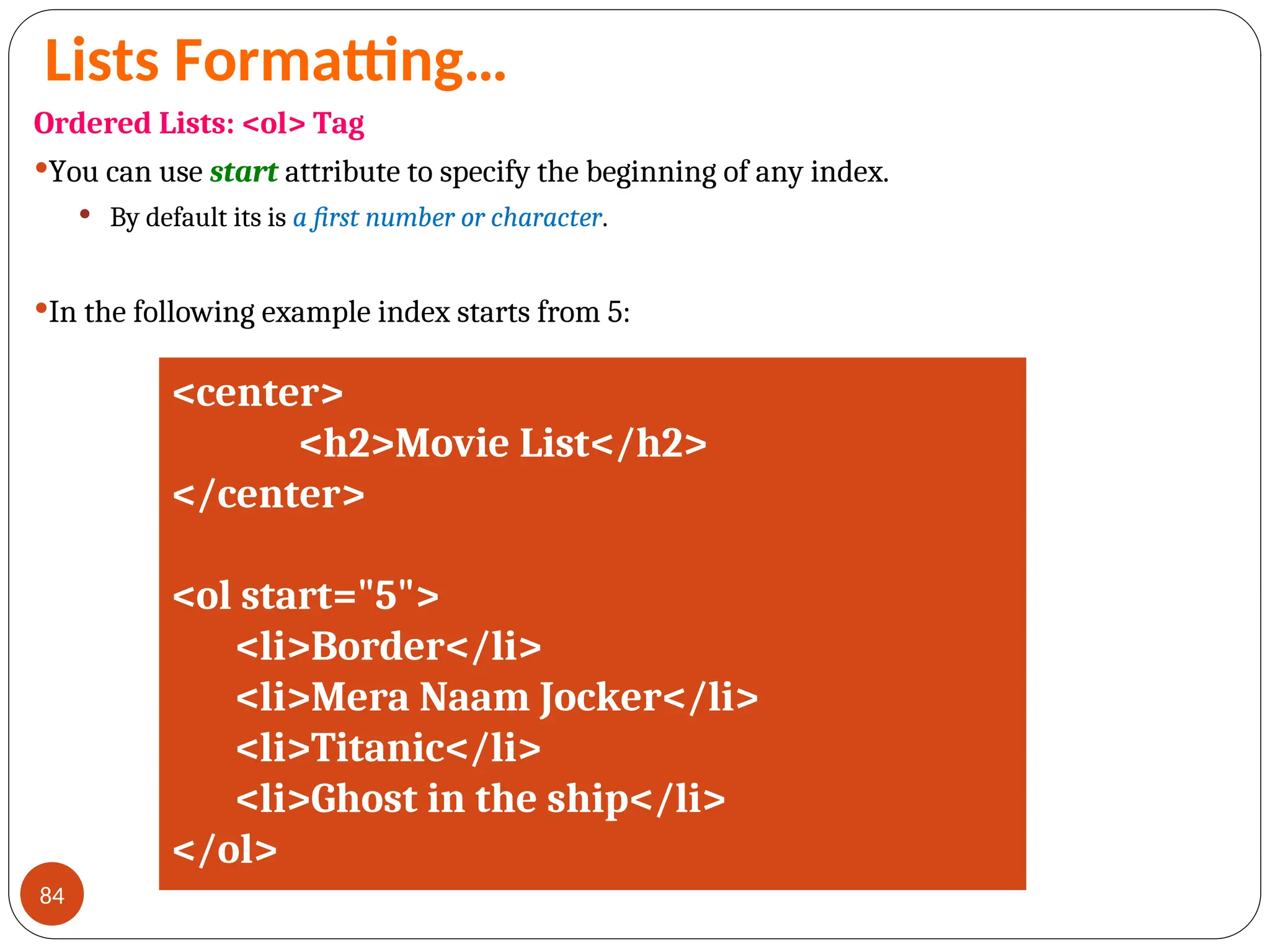 Lists Formatting…

Ordered Lists: <ol> Tag

•You can use start attribute to specify the beginning of any index.

• By default its is a first number or character.

•In the following example index starts from 5:

<center>
<h2>Movie List</h2>
</center>

<ol start="5">
<li>Border</li>
<li>Mera Naam Jocker</li>
<li>Titanic</li>
<li>Ghost in the ship</li>
</ol>

84